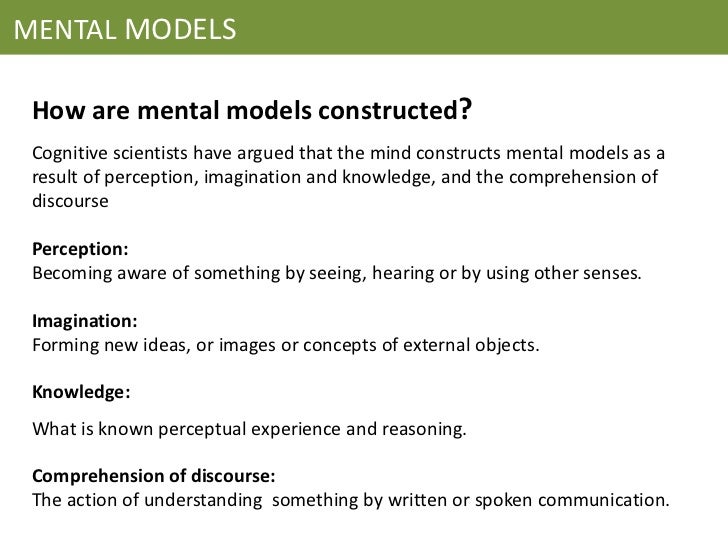 MENTAL MODELS

How are mental models constructed?

Cognitive scientists have argued that the mind constructs mental models as a result of perception, imagination and knowledge, and the comprehension of discourse

Perception:
Becoming aware of something by seeing, hearing or by using other senses.

Imagination:
Forming new ideas, or images or concepts of external objects.

Knowledge:

What is known perceptual experience and reasoning.

Comprehension of discourse:
The action of understanding  something by written or spoken communication.